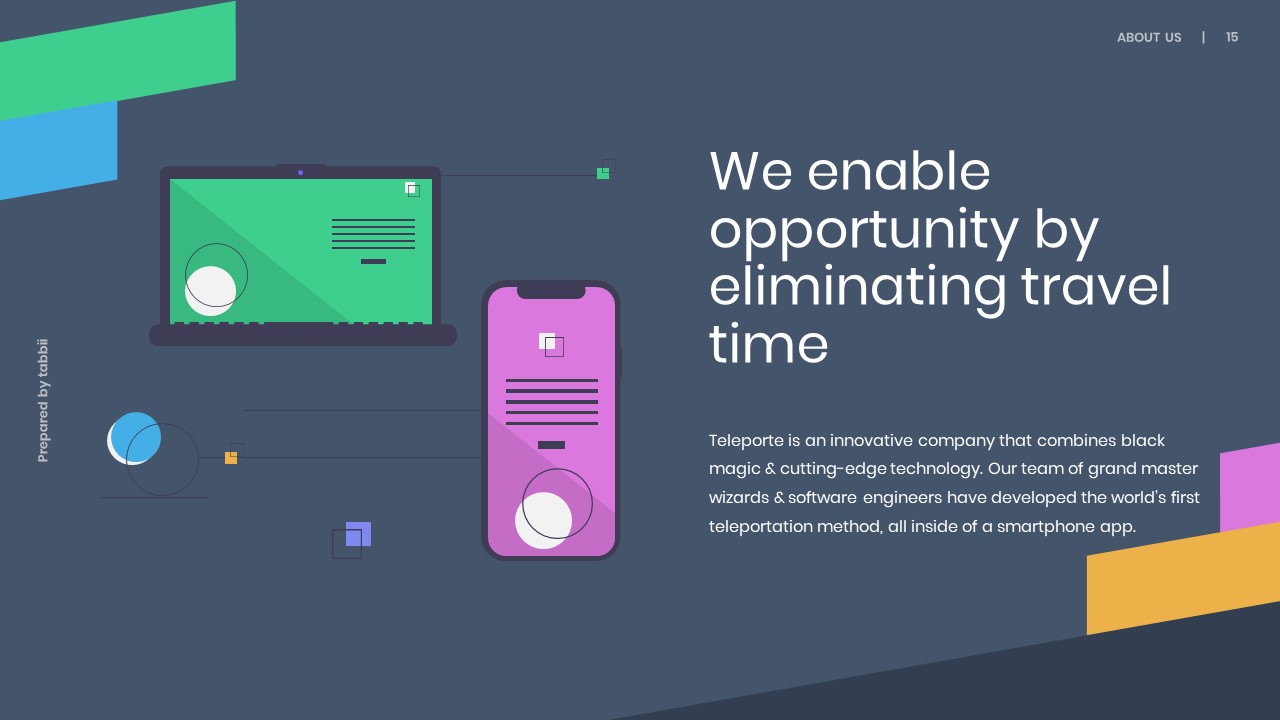 ABOUT US | 15

Prepared by tabbii

We enable opportunity by eliminating travel time

Teleporte is an innovative company that combines black magic & cutting-edge technology. Our team of grand master wizards & software engineers have developed the world's first teleportation method, all inside of a smartphone app.